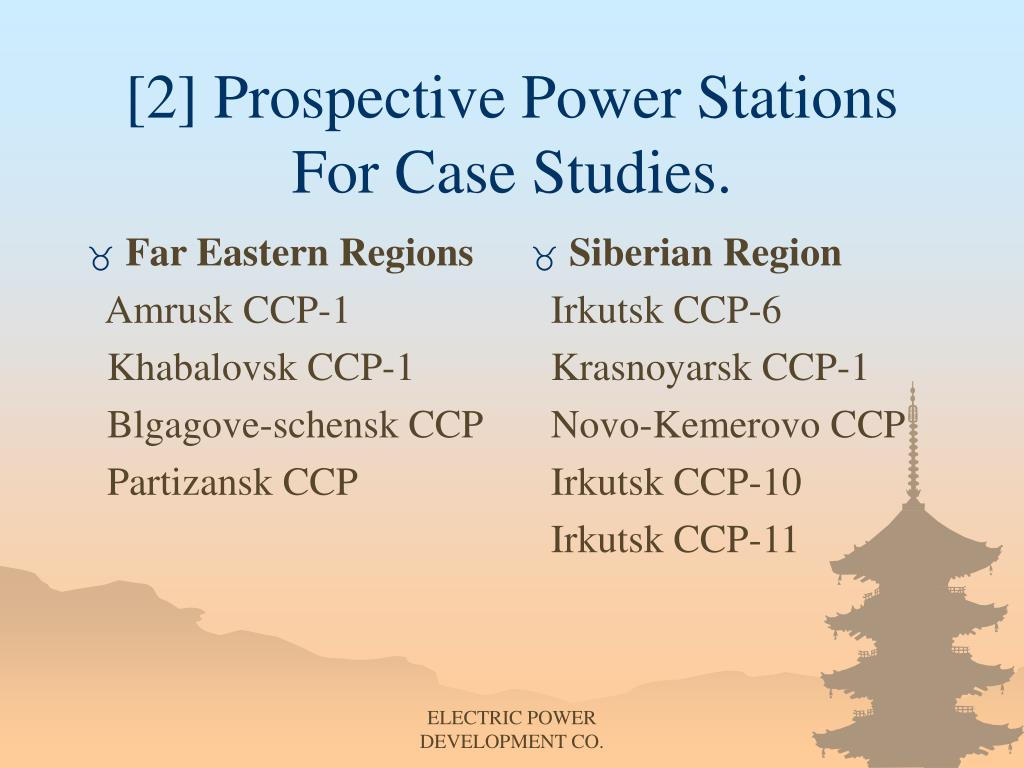 [2] Prospective Power Stations For Case Studies.

Far Eastern Regions
Amrusk CCP-1
Khabalovsk CCP-1
Blgagove-schensk CCP
Partizansk CCP

Siberian Region
Irkutsk CCP-6
Krasnoyarsk CCP-1
Novo-Kemerovo CCP
Irkutsk CCP-10
Irkutsk CCP-11

ELECTRIC POWER DEVELOPMENT CO.